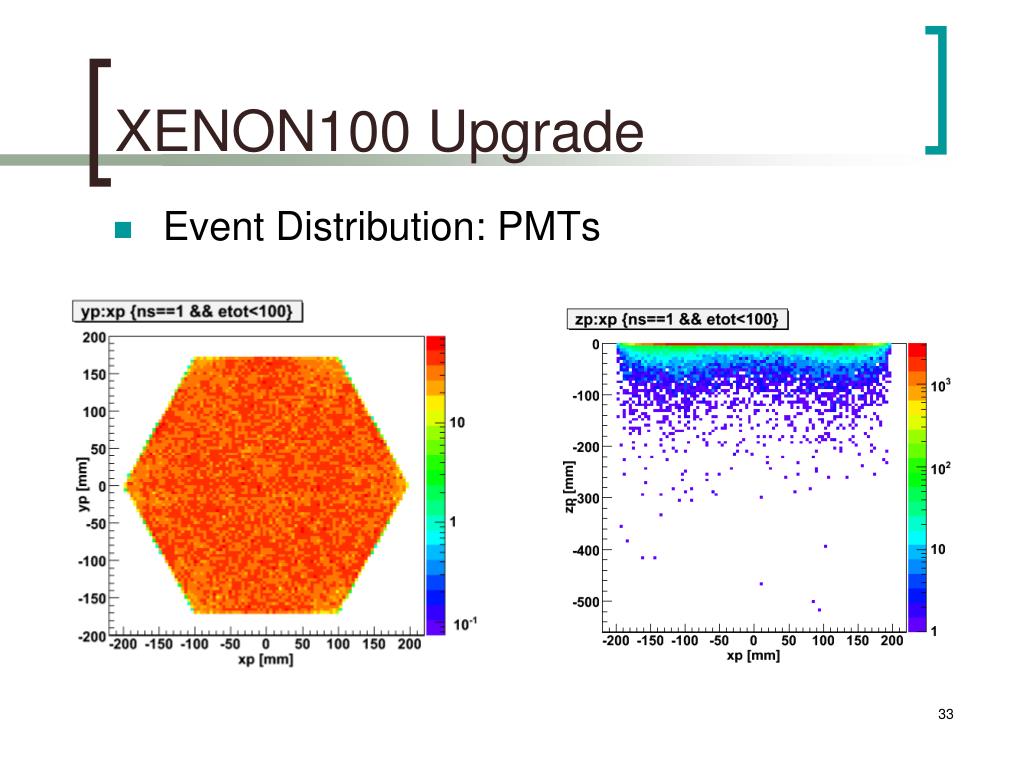 XENON100 Upgrade

Event Distribution: PMTs

yp:xp {ns==1 && etot<100}

200
150
100
50
0
-50
-100
-150
-200

yp [mm]

-200 -150 -100 -50 0 50 100 150 200
xp [mm]

10
1
$10^{-1}$

zp:xp {ns==1 && etot<100}

0
-100
-200
-300
-400
-500

zp [mm]

-200 -150 -100 -50 0 50 100 150 200
xp [mm]

$10^3$
$10^2$
10
1

33